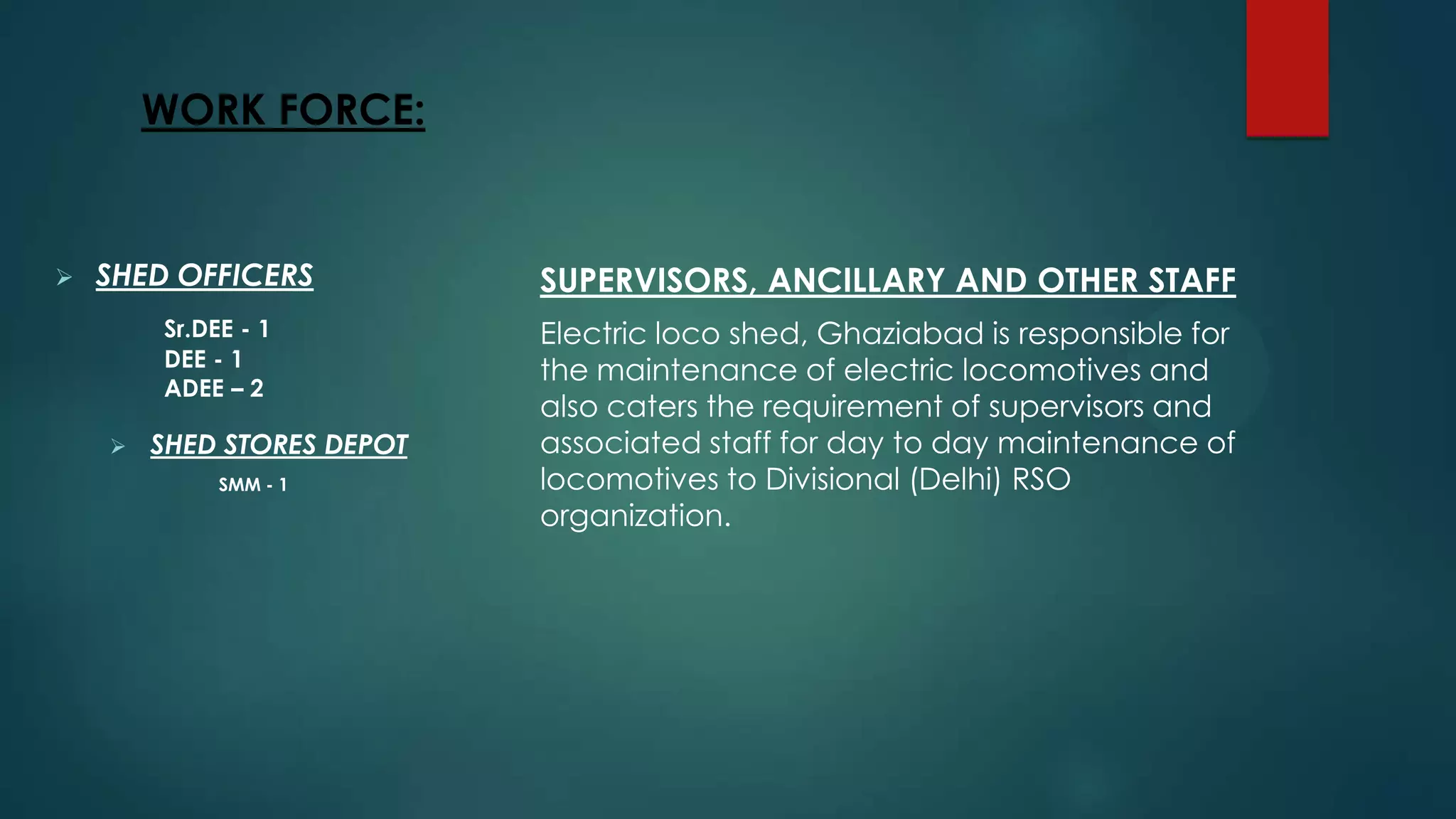 WORK FORCE:

➢ SHED OFFICERS

Sr.DEE - 1
DEE - 1
ADEE – 2

➢ SHED STORES DEPOT

SMM - 1

SUPERVISORS, ANCILLARY AND OTHER STAFF

Electric loco shed, Ghaziabad is responsible for the maintenance of electric locomotives and also caters the requirement of supervisors and associated staff for day to day maintenance of locomotives to Divisional (Delhi) RSO organization.